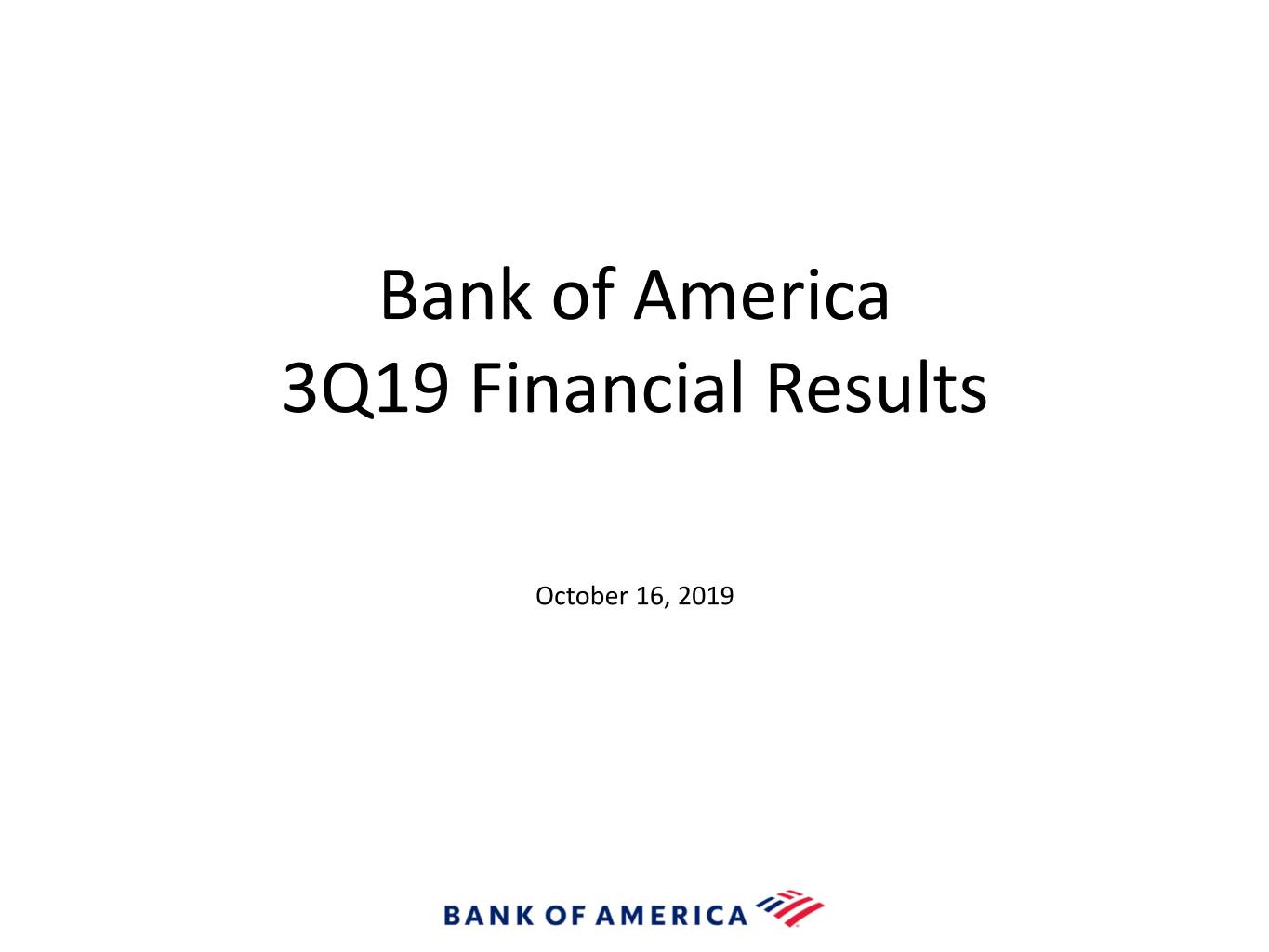 Bank of America
3Q19 Financial Results

October 16, 2019

BANK OF AMERICA